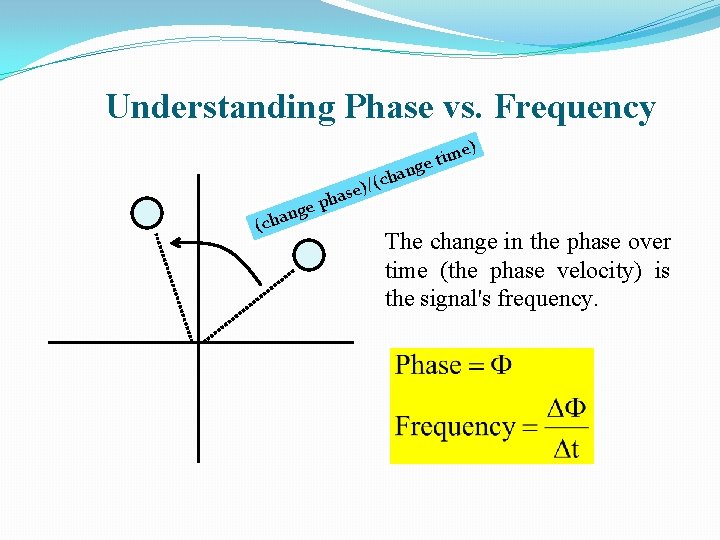 Understanding Phase vs. Frequency

(change phase)/(change time)

The change in the phase over time (the phase velocity) is the signal's frequency.

$\text{Phase} = \Phi$

$\text{Frequency} = \frac{\Delta\Phi}{\Delta t}$